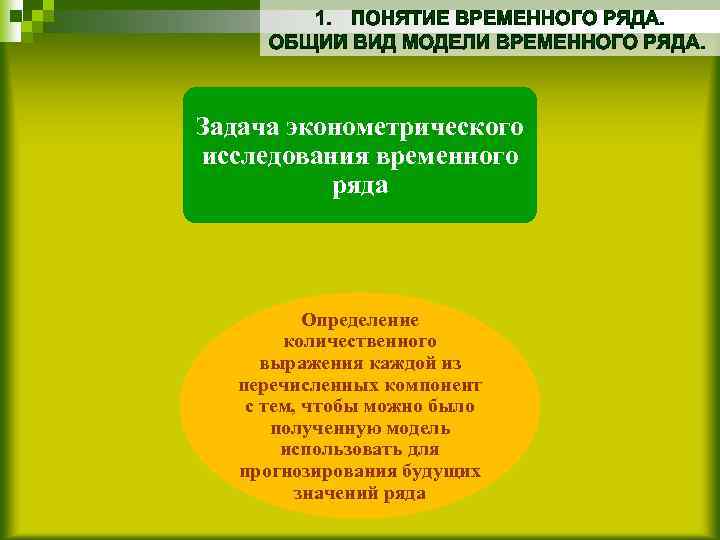 1. ПОНЯТИЕ ВРЕМЕННОГО РЯДА. ОБЩИЙ ВИД МОДЕЛИ ВРЕМЕННОГО РЯДА.

Задача эконометрического исследования временного ряда

Определение количественного выражения каждой из перечисленных компонент с тем, чтобы можно было полученную модель использовать для прогнозирования будущих значений ряда